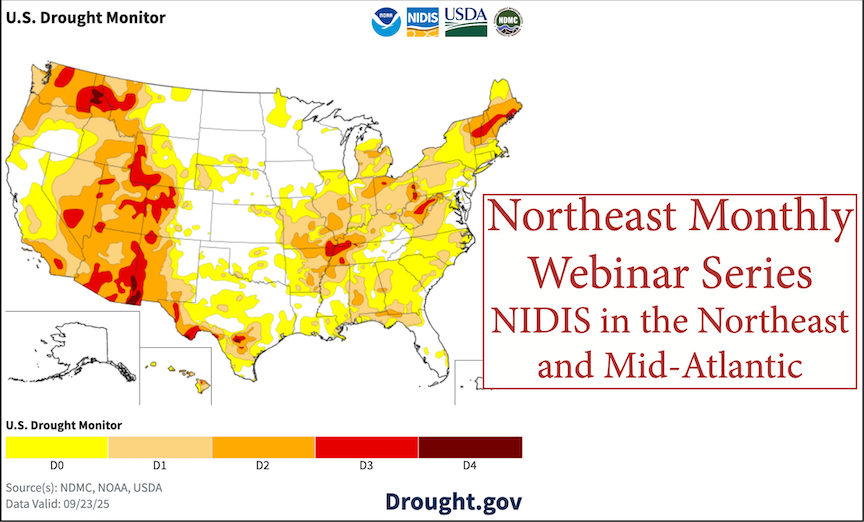 U.S. Drought Monitor

NOAA NIDIS USDA NDMC

Northeast Monthly Webinar Series

NIDIS in the Northeast and Mid-Atlantic

U.S. Drought Monitor

D0 D1 D2 D3 D4

Source(s): NDMC, NOAA, USDA
Data Valid: 09/23/25

Drought.gov